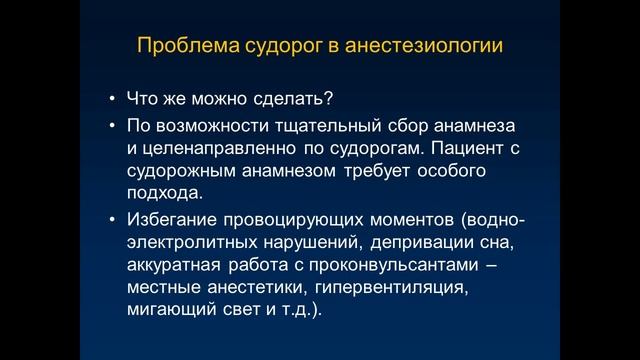 Проблема судорог в анестезиологии

• Что же можно сделать?

• По возможности тщательный сбор анамнеза и целенаправленно по судорогам. Пациент с судорожным анамнезом требует особого подхода.

• Избегание провоцирующих моментов (водно-электролитных нарушений, депривации сна, аккуратная работа с проконвульсантами – местные анестетики, гипервентиляция, мигающий свет и т.д.).